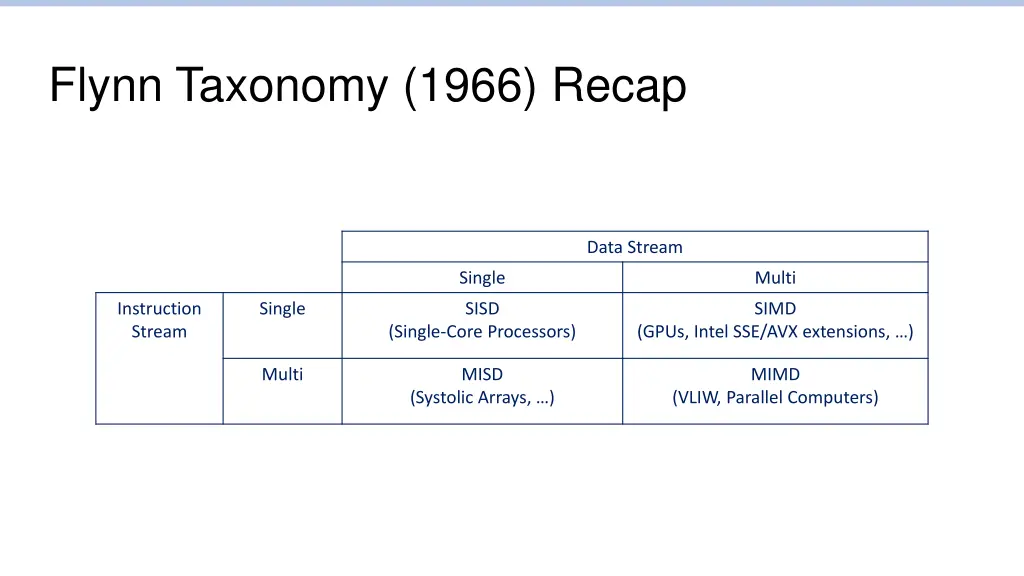 Flynn Taxonomy (1966) Recap

| | | Data Stream | |
|---|---|---|---|
| | | Single | Multi |
| Instruction Stream | Single | SISD (Single-Core Processors) | SIMD (GPUs, Intel SSE/AVX extensions, …) |
| | Multi | MISD (Systolic Arrays, …) | MIMD (VLIW, Parallel Computers) |